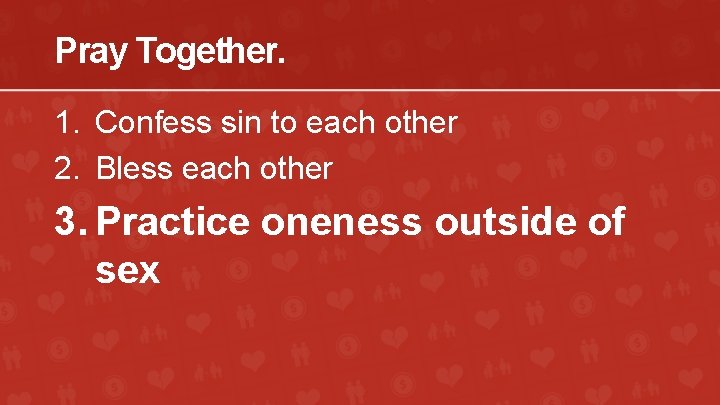 Pray Together.

1. Confess sin to each other
2. Bless each other
3. Practice oneness outside of sex